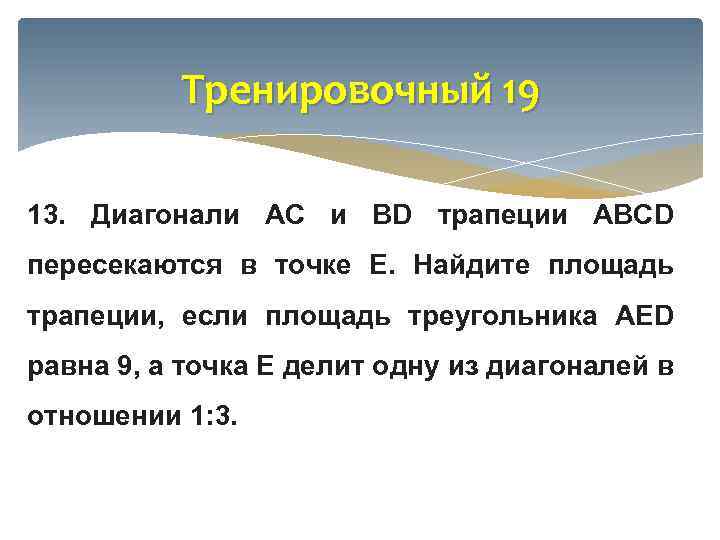 Тренировочный 19

13. Диагонали AC и BD трапеции ABCD пересекаются в точке E. Найдите площадь трапеции, если площадь треугольника AED равна 9, а точка E делит одну из диагоналей в отношении 1:3.